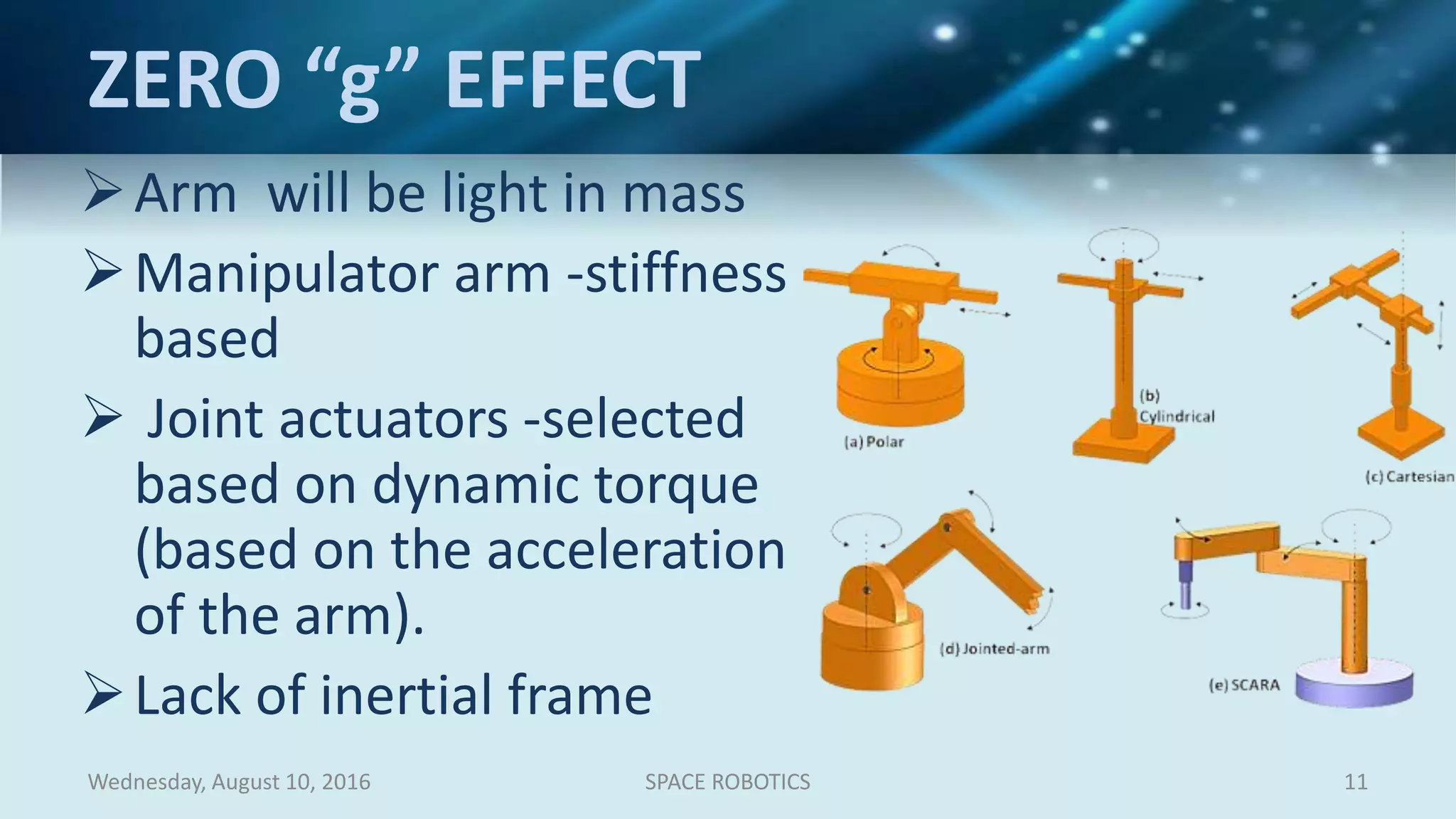 ZERO “g” EFFECT

➢ Arm will be light in mass

➢ Manipulator arm -stiffness based

➢ Joint actuators -selected based on dynamic torque (based on the acceleration of the arm).

➢ Lack of inertial frame

(a) Polar

(b) Cylindrical

(c) Cartesian

(d) Jointed-arm

(e) SCARA

Wednesday, August 10, 2016

SPACE ROBOTICS

11